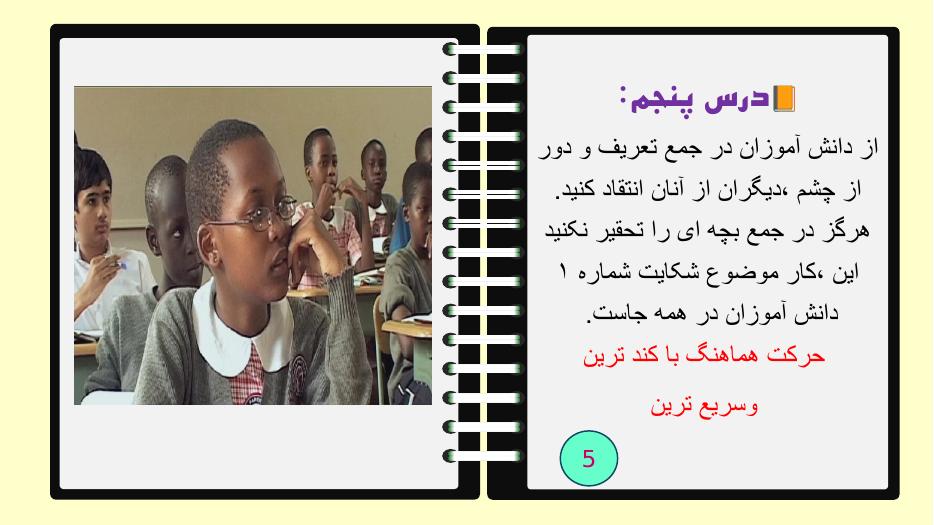 درس پنجم:

از دانش آموزان در جمع تعریف و دور از چشم ،دیگران از آنان انتقاد کنید. هرگز در جمع بچه ای را تحقیر نکنید این ،کار موضوع شکایت شماره ۱ دانش آموزان در همه جاست.

حرکت هماهنگ با کند ترین

وسریع ترین

5